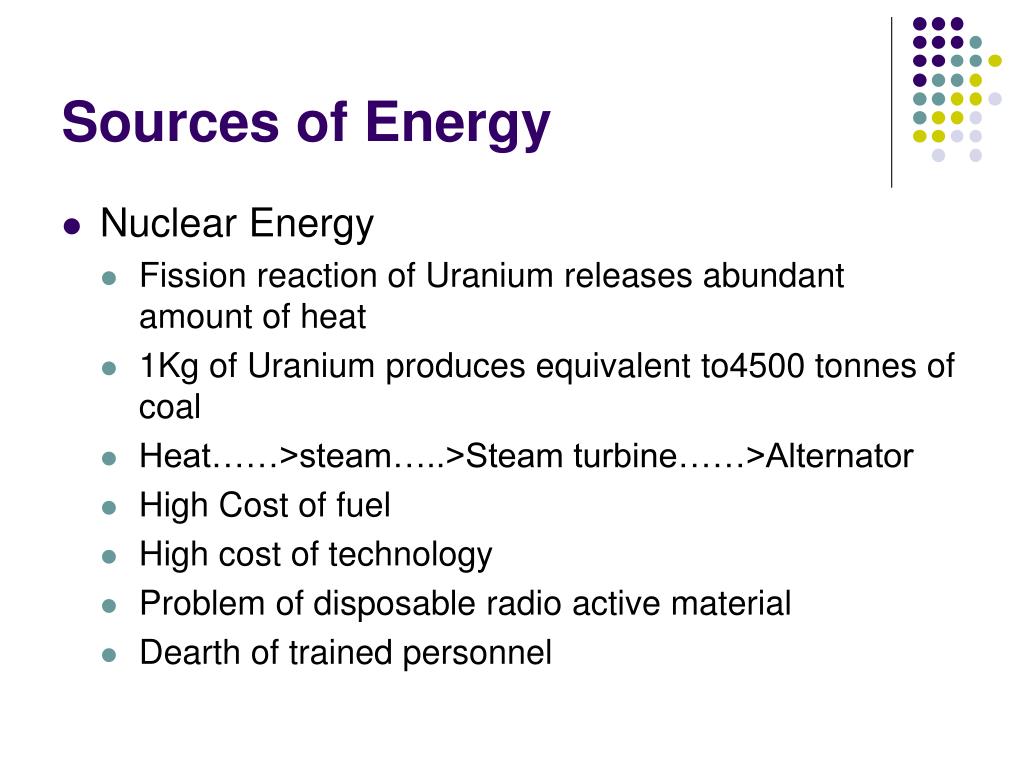 Sources of Energy

- Nuclear Energy
  - Fission reaction of Uranium releases abundant amount of heat
  - 1Kg of Uranium produces equivalent to4500 tonnes of coal
  - Heat……>steam…..>Steam turbine……>Alternator
  - High Cost of fuel
  - High cost of technology
  - Problem of disposable radio active material
  - Dearth of trained personnel